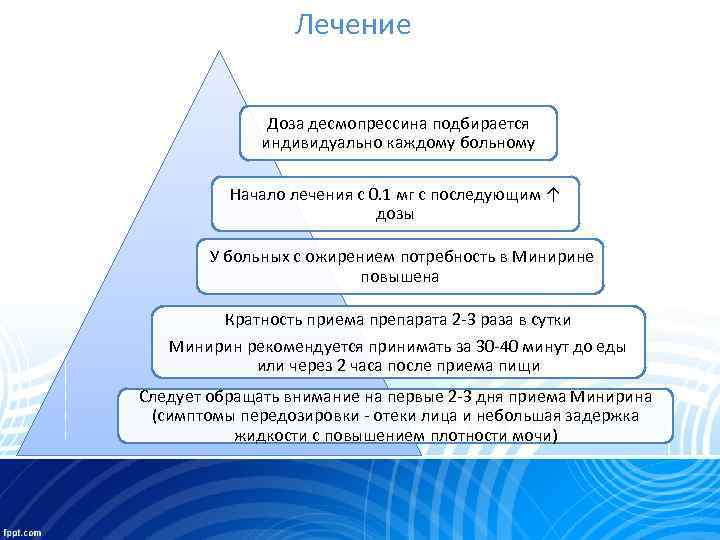 Лечение

Доза десмопрессина подбирается индивидуально каждому больному

Начало лечения с 0.1 мг с последующим ↑ дозы

У больных с ожирением потребность в Минирине повышена

Кратность приема препарата 2-3 раза в сутки

Минирин рекомендуется принимать за 30-40 минут до еды или через 2 часа после приема пищи

Следует обращать внимание на первые 2-3 дня приема Минирина (симптомы передозировки - отеки лица и небольшая задержка жидкости с повышением плотности мочи)

fppt.com